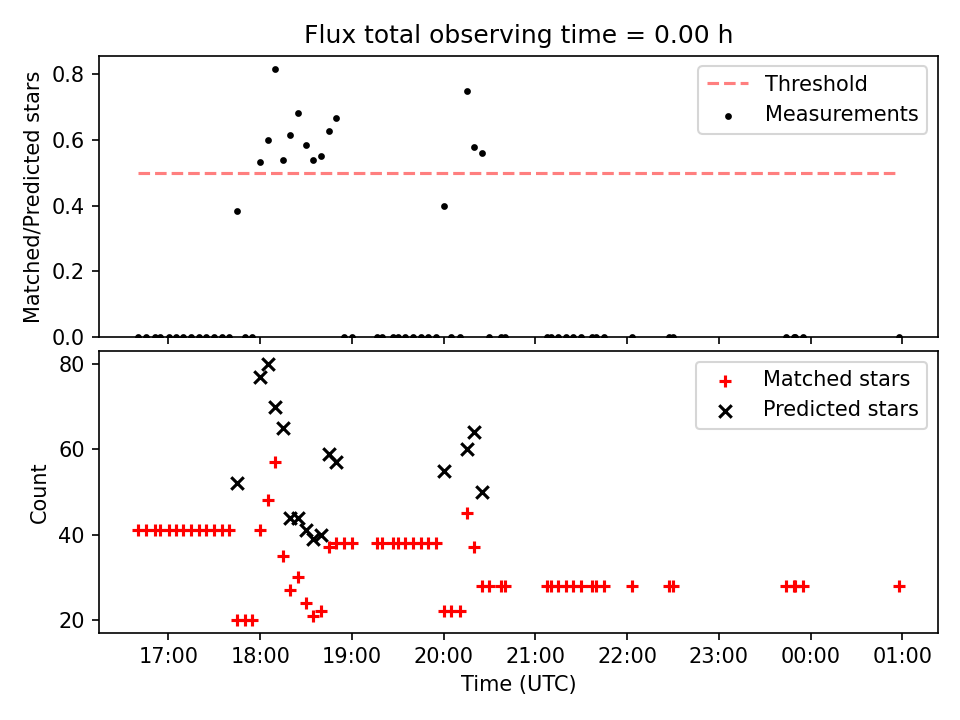 Flux total observing time = 0.00 h

Matched/Predicted stars

0.8
0.6
0.4
0.2
0.0

Threshold
Measurements

Count

80
60
40
20

Matched stars
Predicted stars

17:00 18:00 19:00 20:00 21:00 22:00 23:00 00:00 01:00

Time (UTC)